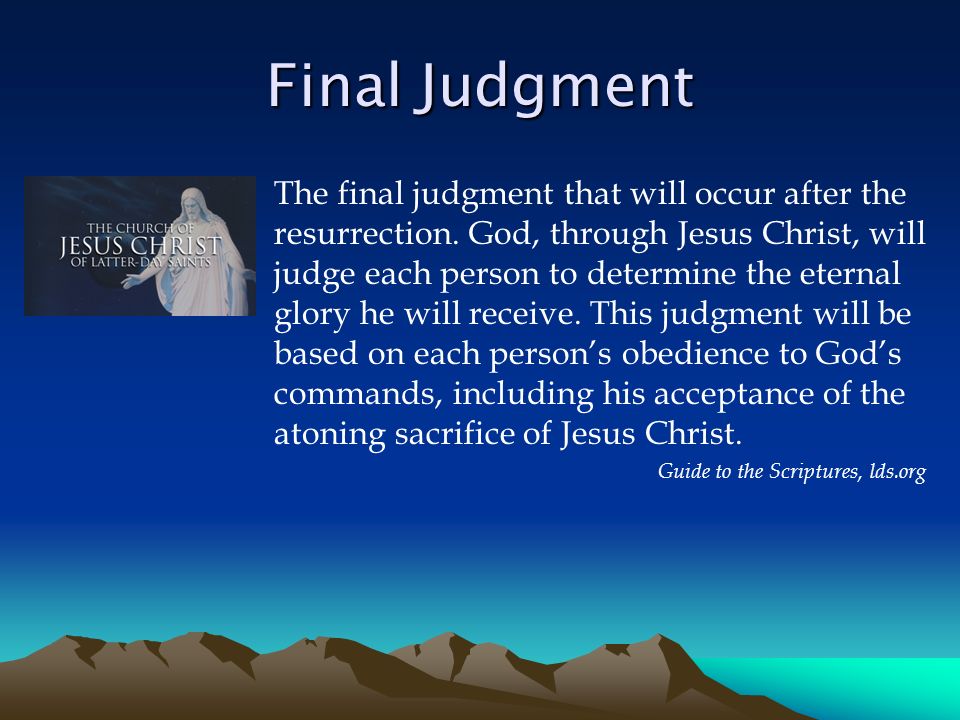 Final Judgment

THE CHURCH OF
JESUS CHRIST
OF LATTER-DAY SAINTS

The final judgment that will occur after the resurrection. God, through Jesus Christ, will judge each person to determine the eternal glory he will receive. This judgment will be based on each person's obedience to God's commands, including his acceptance of the atoning sacrifice of Jesus Christ.

Guide to the Scriptures, lds.org